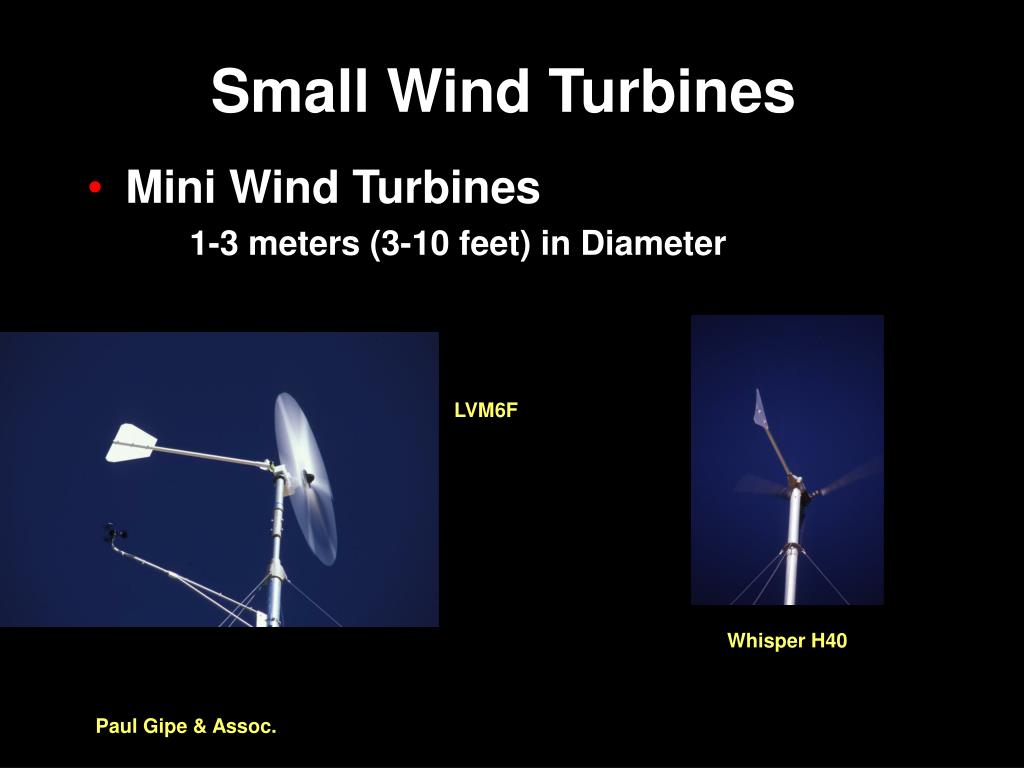 Small Wind Turbines

• Mini Wind Turbines

1-3 meters (3-10 feet) in Diameter

LVM6F

Whisper H40

Paul Gipe & Assoc.